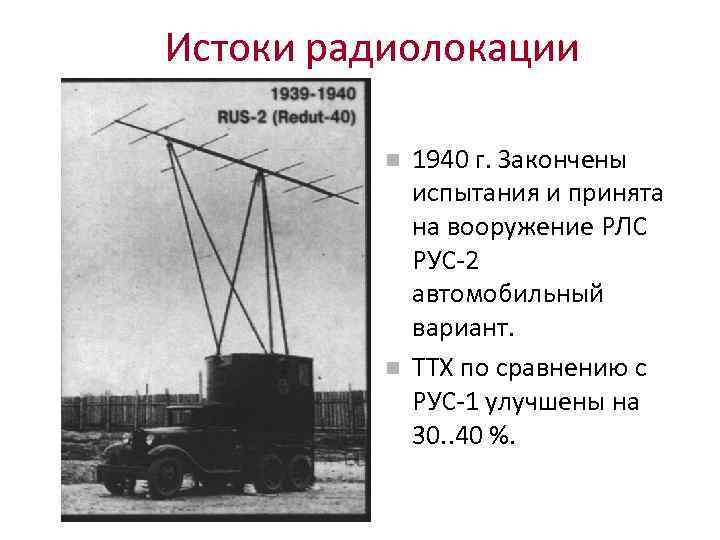 Истоки радиолокации

1939-1940
RUS-2 (Redut-40)

1940 г. Закончены испытания и принята на вооружение РЛС РУС-2 автомобильный вариант.

ТТХ по сравнению с РУС-1 улучшены на 30..40 %.